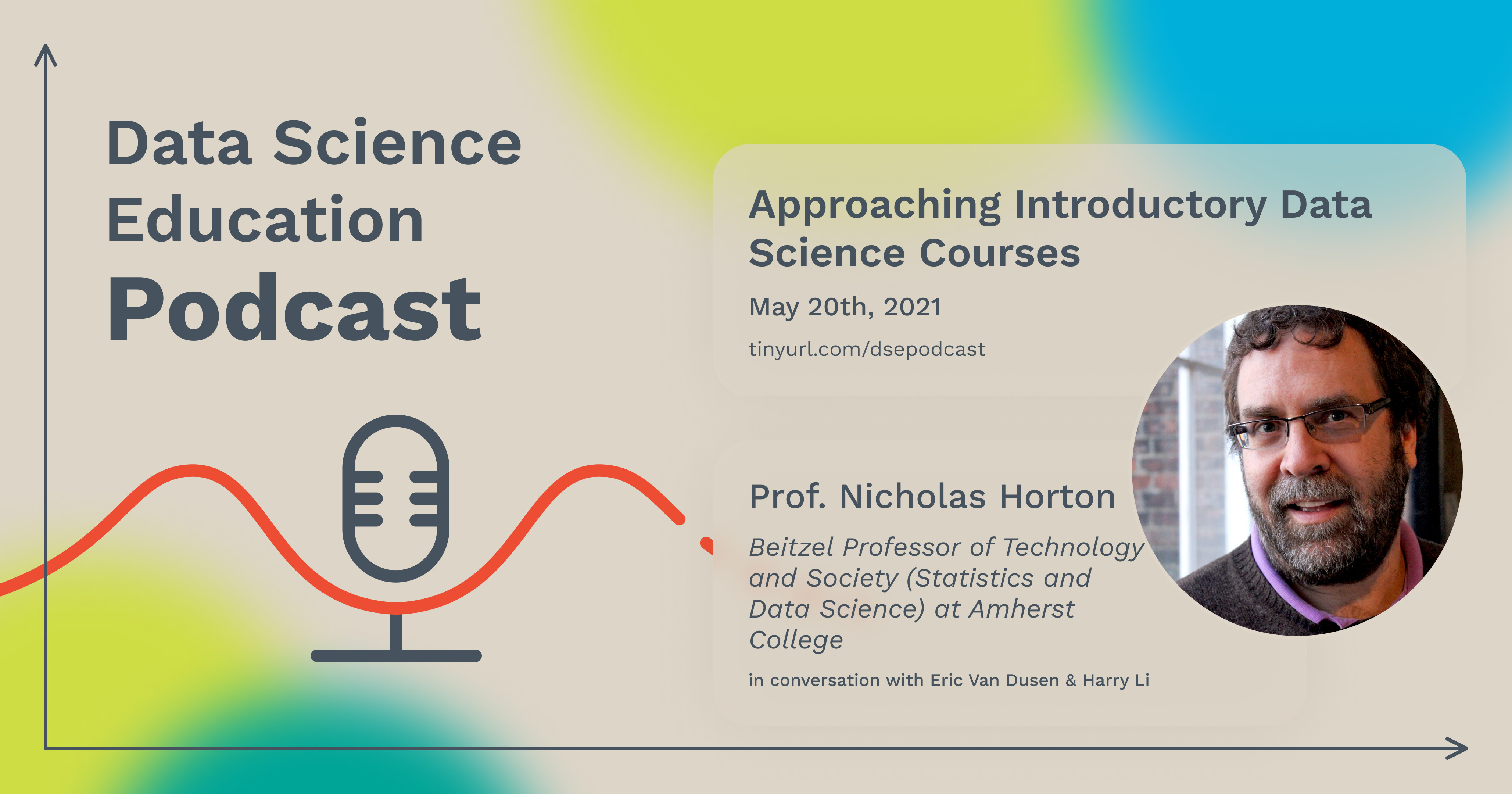 Data Science Education Podcast

Approaching Introductory Data Science Courses

May 20th, 2021

tinyurl.com/dsepodcast

Prof. Nicholas Horton

Beitzel Professor of Technology and Society (Statistics and Data Science) at Amherst College

in conversation with Eric Van Dusen & Harry Li